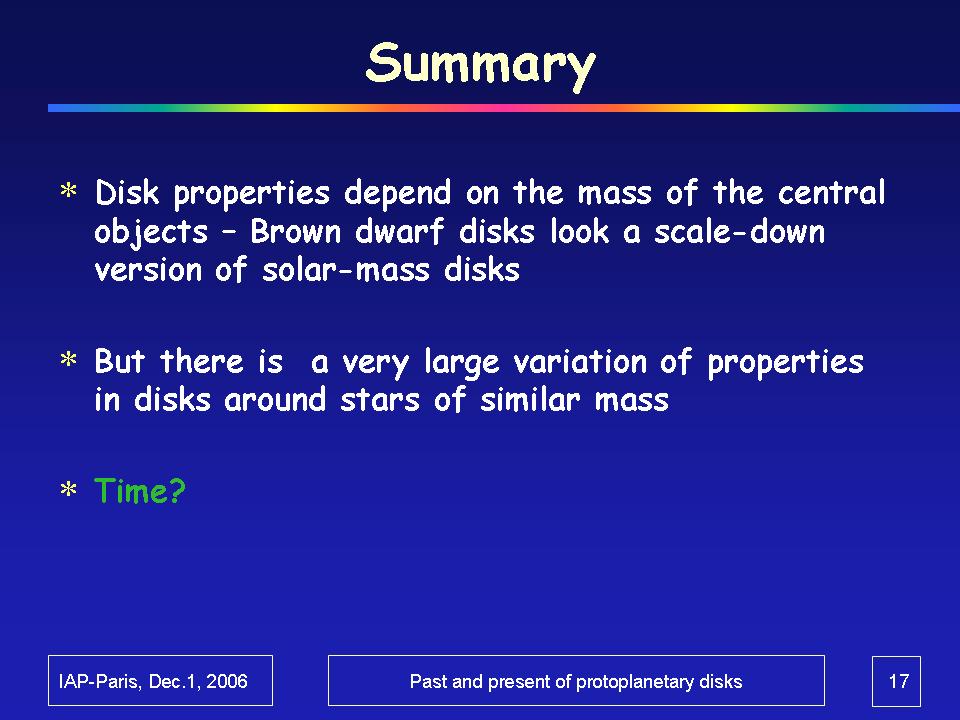 Summary

* Disk properties depend on the mass of the central objects – Brown dwarf disks look a scale-down version of solar-mass disks

* But there is a very large variation of properties in disks around stars of similar mass

* Time?

IAP-Paris, Dec.1, 2006

Past and present of protoplanetary disks

17